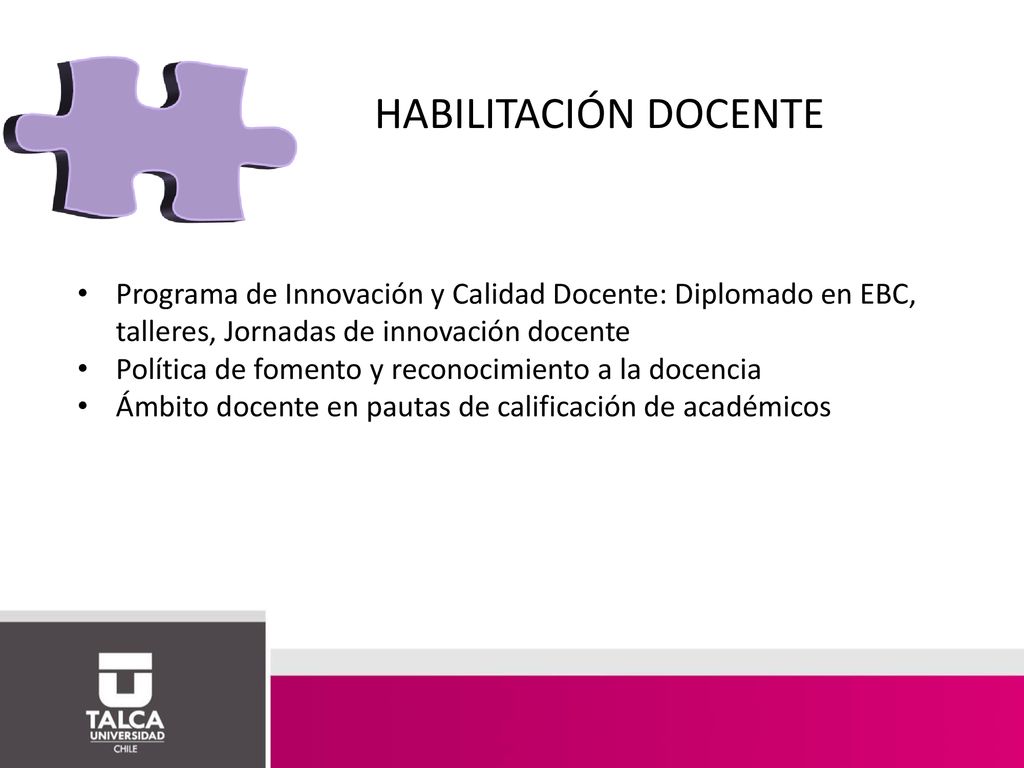 HABILITACIÓN DOCENTE

• Programa de Innovación y Calidad Docente: Diplomado en EBC, talleres, Jornadas de innovación docente
• Política de fomento y reconocimiento a la docencia
• Ámbito docente en pautas de calificación de académicos

TALCA
UNIVERSIDAD
CHILE